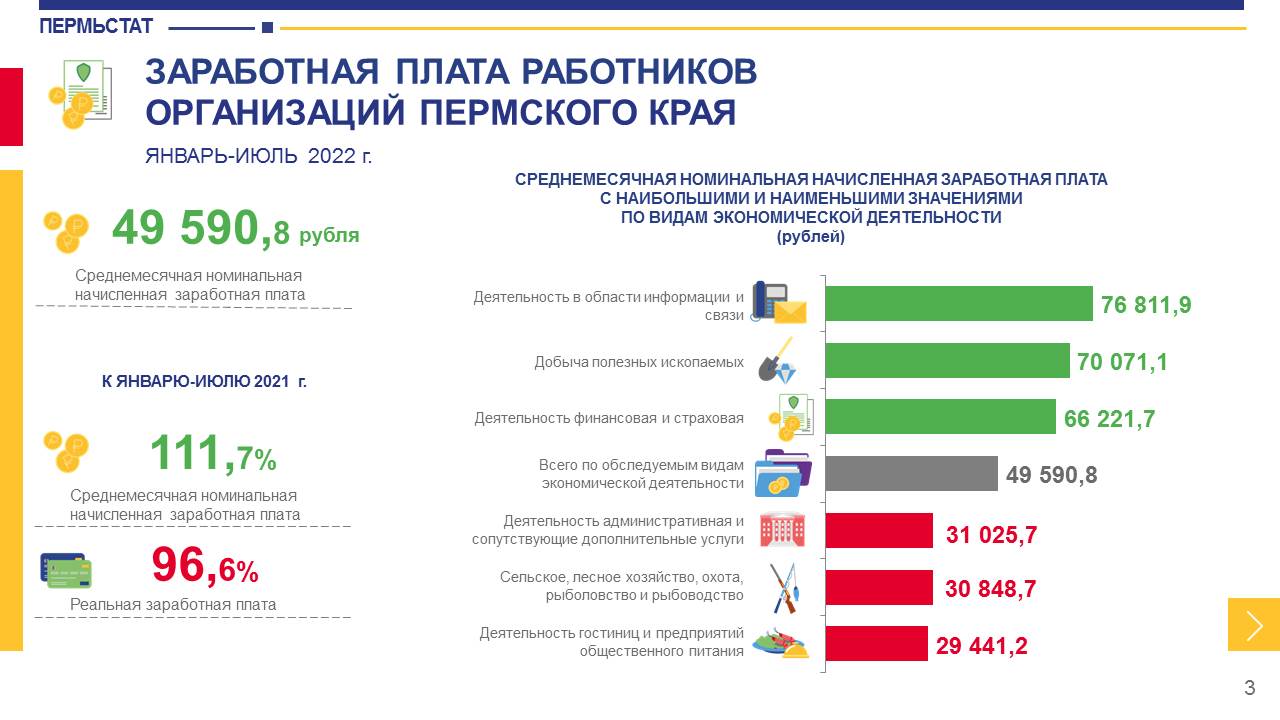 ПЕРМЬСТАТ

ЗАРАБОТНАЯ ПЛАТА РАБОТНИКОВ ОРГАНИЗАЦИЙ ПЕРМСКОГО КРАЯ

ЯНВАРЬ-ИЮЛЬ 2022 г.

49 590,8 рубля

Среднемесячная номинальная начисленная заработная плата

К ЯНВАРЮ-ИЮЛЮ 2021 г.

111,7%

Среднемесячная номинальная начисленная заработная плата

96,6%

Реальная заработная плата

СРЕДНЕМЕСЯЧНАЯ НОМИНАЛЬНАЯ НАЧИСЛЕННАЯ ЗАРАБОТНАЯ ПЛАТА С НАИБОЛЬШИМИ И НАИМЕНЬШИМИ ЗНАЧЕНИЯМИ ПО ВИДАМ ЭКОНОМИЧЕСКОЙ ДЕЯТЕЛЬНОСТИ (рублей)

Деятельность в области информации и связи 76 811,9

Добыча полезных ископаемых 70 071,1

Деятельность финансовая и страховая 66 221,7

Всего по обследуемым видам экономической деятельности 49 590,8

Деятельность административная и сопутствующие дополнительные услуги 31 025,7

Сельское, лесное хозяйство, охота, рыболовство и рыбоводство 30 848,7

Деятельность гостиниц и предприятий общественного питания 29 441,2

3